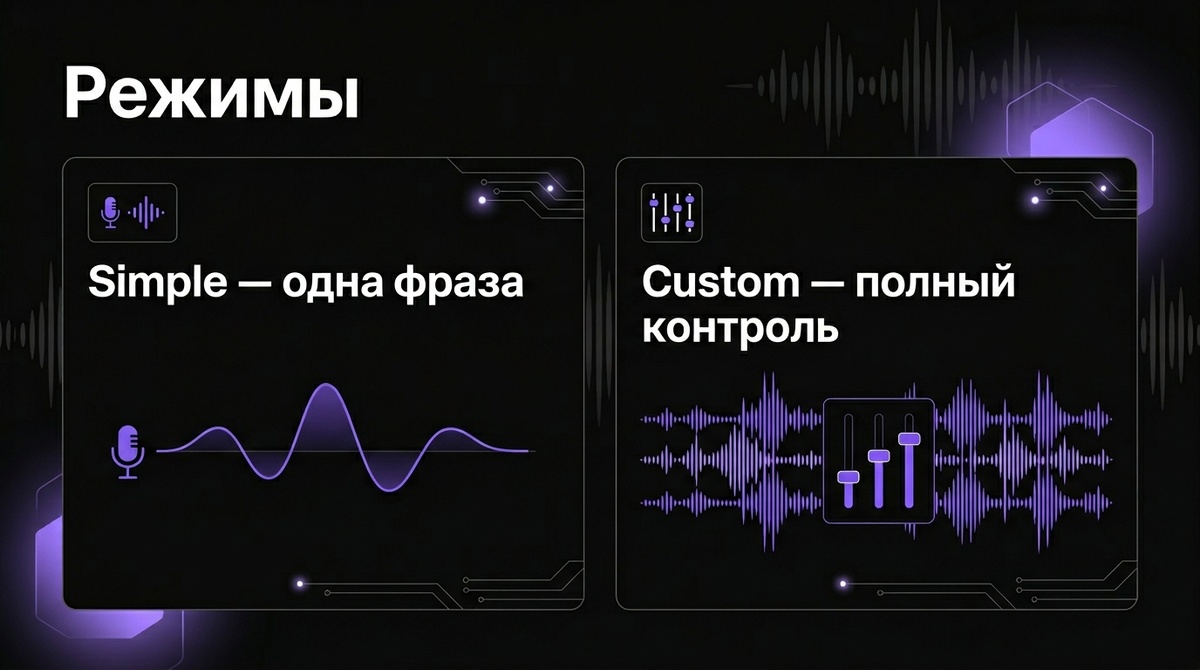 Режимы

Simple — одна фраза

Custom — полный контроль